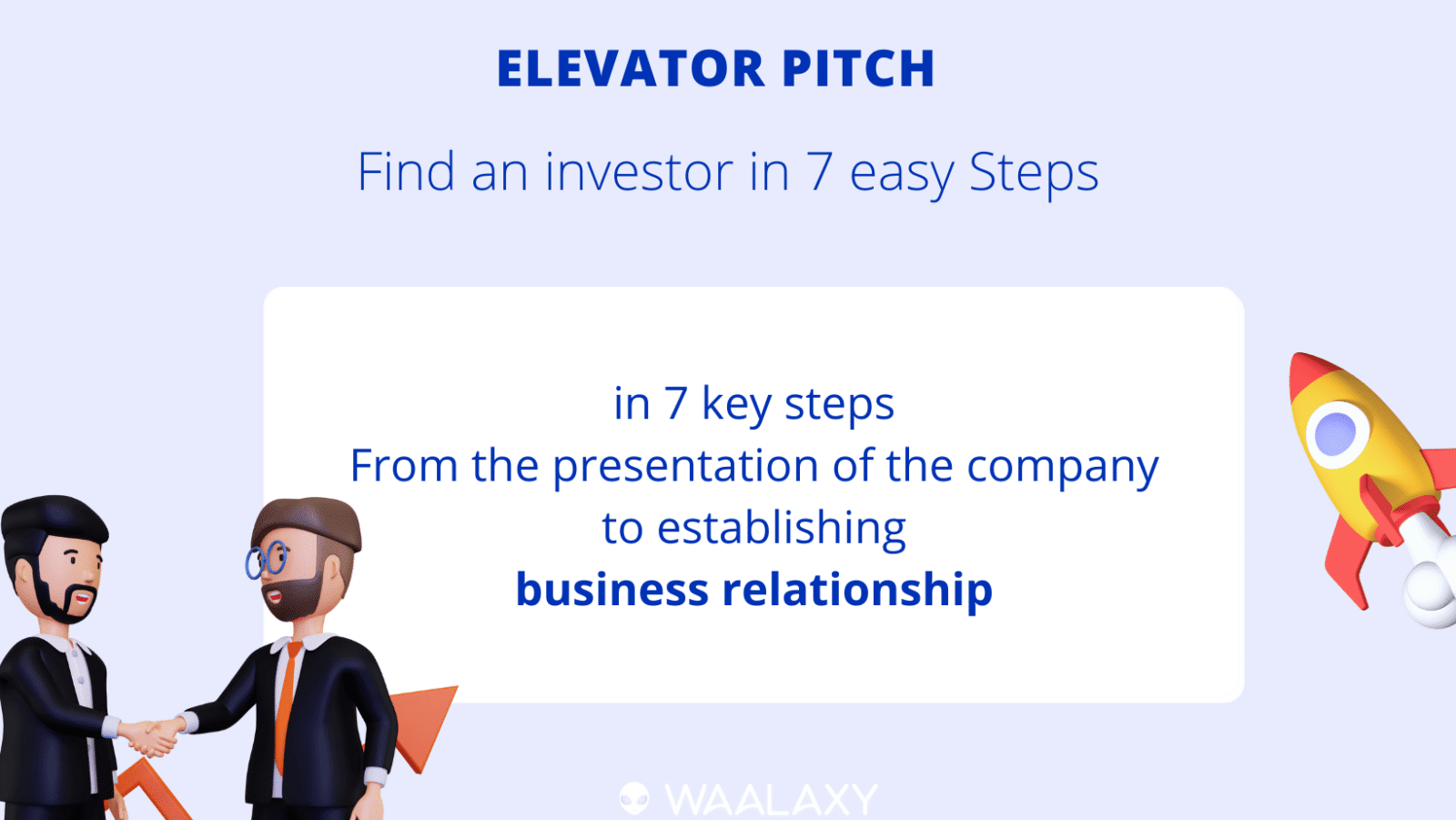 ELEVATOR PITCH

Find an investor in 7 easy Steps

in 7 key steps
From the presentation of the company
to establishing
business relationship

WAALAXY